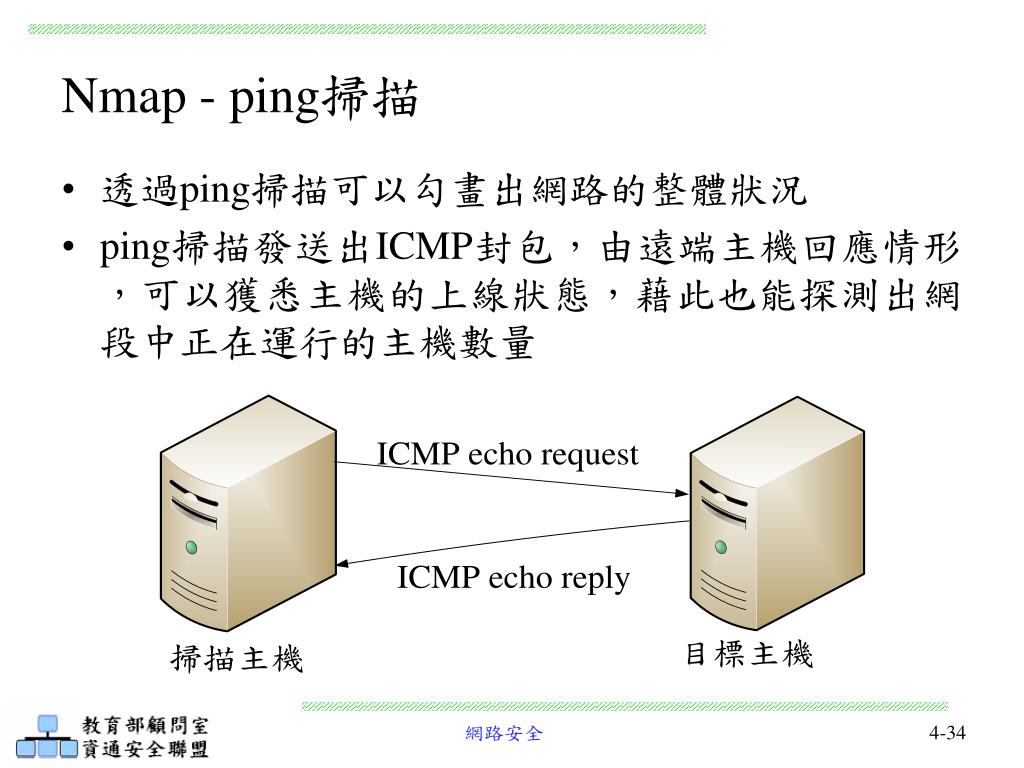 Nmap - ping掃描

• 透過ping掃描可以勾畫出網路的整體狀況
• ping掃描發送出ICMP封包，由遠端主機回應情形，可以獲悉主機的上線狀態，藉此也能探測出網段中正在運行的主機數量

ICMP echo request

ICMP echo reply

掃描主機

目標主機

教育部顧問室
資通安全聯盟

網路安全

4-34